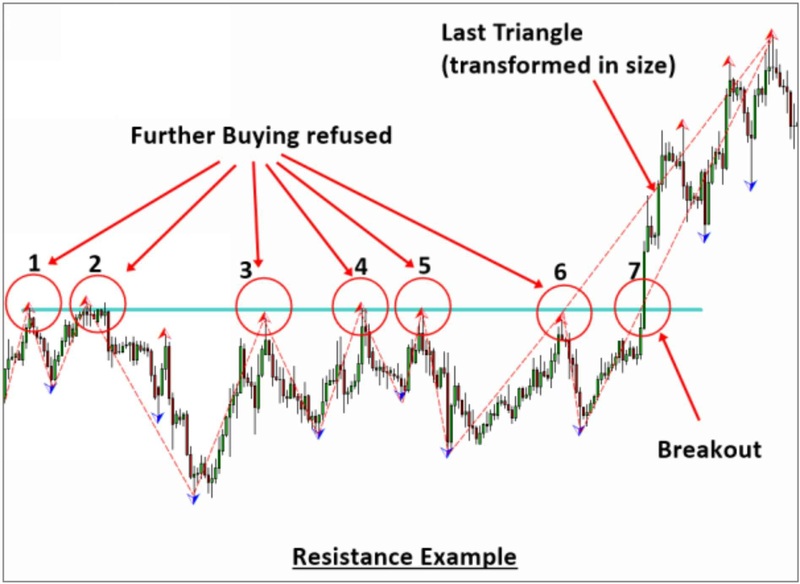 Last Triangle
(transformed in size)

Further Buying refused

1
2
3
4
5
6
7

Breakout

Resistance Example